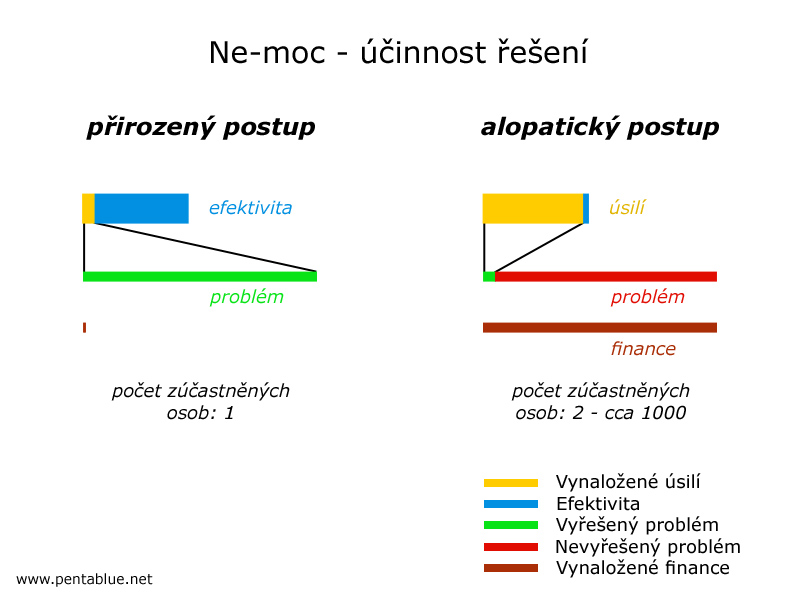 Ne-moc - účinnost řešení

přirozený postup

efektivita

problém

počet zúčastněných osob: 1

alopatický postup

úsilí

problém

finance

počet zúčastněných osob: 2 - cca 1000

Vynaložené úsilí
Efektivita
Vyřešený problém
Nevyřešený problém
Vynaložené finance

www.pentablue.net